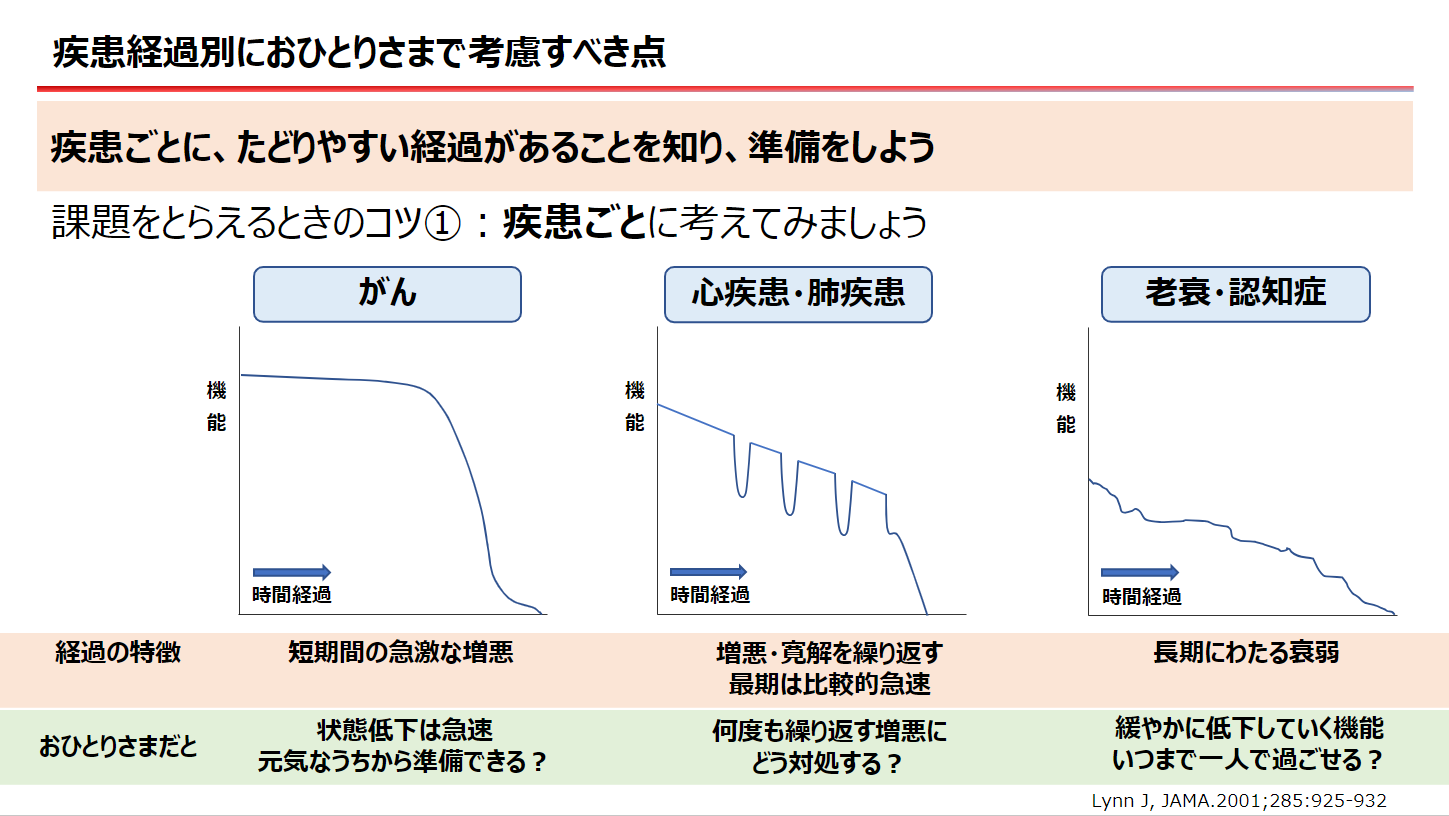 疾患経過別におひとりさまで考慮すべき点

疾患ごとに、たどりやすい経過があることを知り、準備をしよう

課題をとらえるときのコツ①：疾患ごとに考えてみましょう

がん

機能

時間経過

心疾患・肺疾患

機能

時間経過

老衰・認知症

機能

時間経過

| 経過の特徴 | 短期間の急激な増悪 | 増悪・寛解を繰り返す 最期は比較的急速 | 長期にわたる衰弱 |
|---|---|---|---|
| おひとりさまだと | 状態低下は急速 元気なうちから準備できる？ | 何度も繰り返す増悪に どう対処する？ | 緩やかに低下していく機能 いつまで一人で過ごせる？ |

Lynn J, JAMA.2001;285:925-932